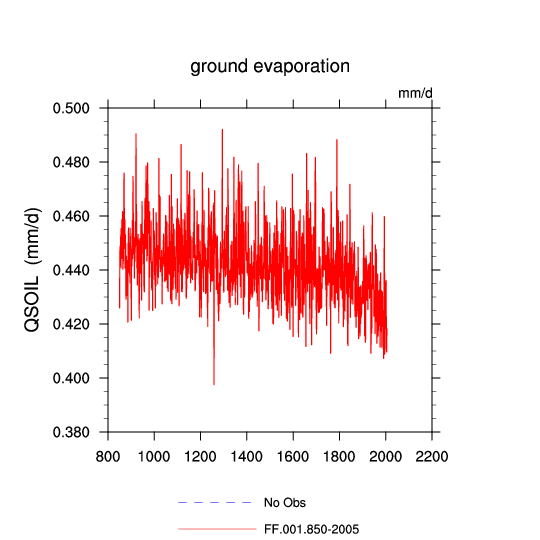 ground evaporation

mm/d

QSOIL (mm/d)

0.500
0.480
0.460
0.440
0.420
0.400
0.380

800 1000 1200 1400 1600 1800 2000 2200

No Obs

FF.001.850-2005